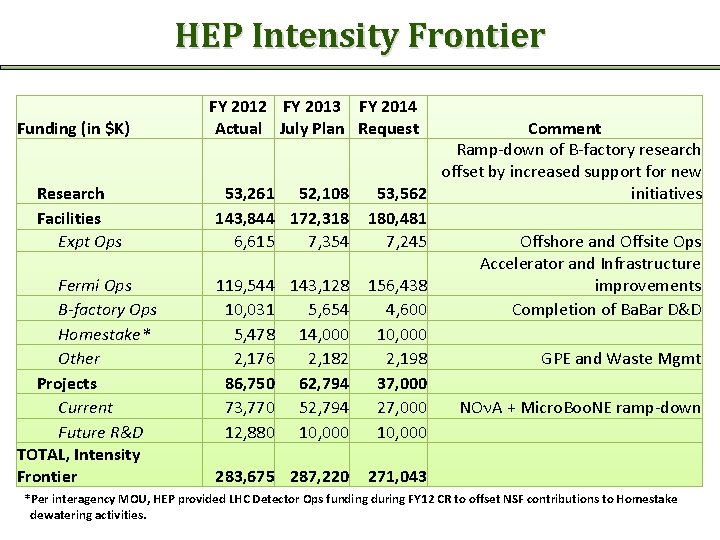 HEP Intensity Frontier

| Funding (in $K) | FY 2012 Actual | FY 2013 July Plan | FY 2014 Request | Comment |
|---|---|---|---|---|
| Research | 53,261 | 52,108 | 53,562 | Ramp-down of B-factory research offset by increased support for new initiatives |
| Facilities | 143,844 | 172,318 | 180,481 | |
| Expt Ops | 6,615 | 7,354 | 7,245 | Offshore and Offsite Ops |
| Fermi Ops | 119,544 | 143,128 | 156,438 | Accelerator and Infrastructure improvements |
| B-factory Ops | 10,031 | 5,654 | 4,600 | Completion of BaBar D&D |
| Homestake* | 5,478 | 14,000 | 10,000 | |
| Other | 2,176 | 2,182 | 2,198 | GPE and Waste Mgmt |
| Projects | 86,750 | 62,794 | 37,000 | |
| Current | 73,770 | 52,794 | 27,000 | NOνA + MicroBooNE ramp-down |
| Future R&D | 12,880 | 10,000 | 10,000 | |
| TOTAL, Intensity Frontier | 283,675 | 287,220 | 271,043 | |

*Per interagency MOU, HEP provided LHC Detector Ops funding during FY12 CR to offset NSF contributions to Homestake dewatering activities.